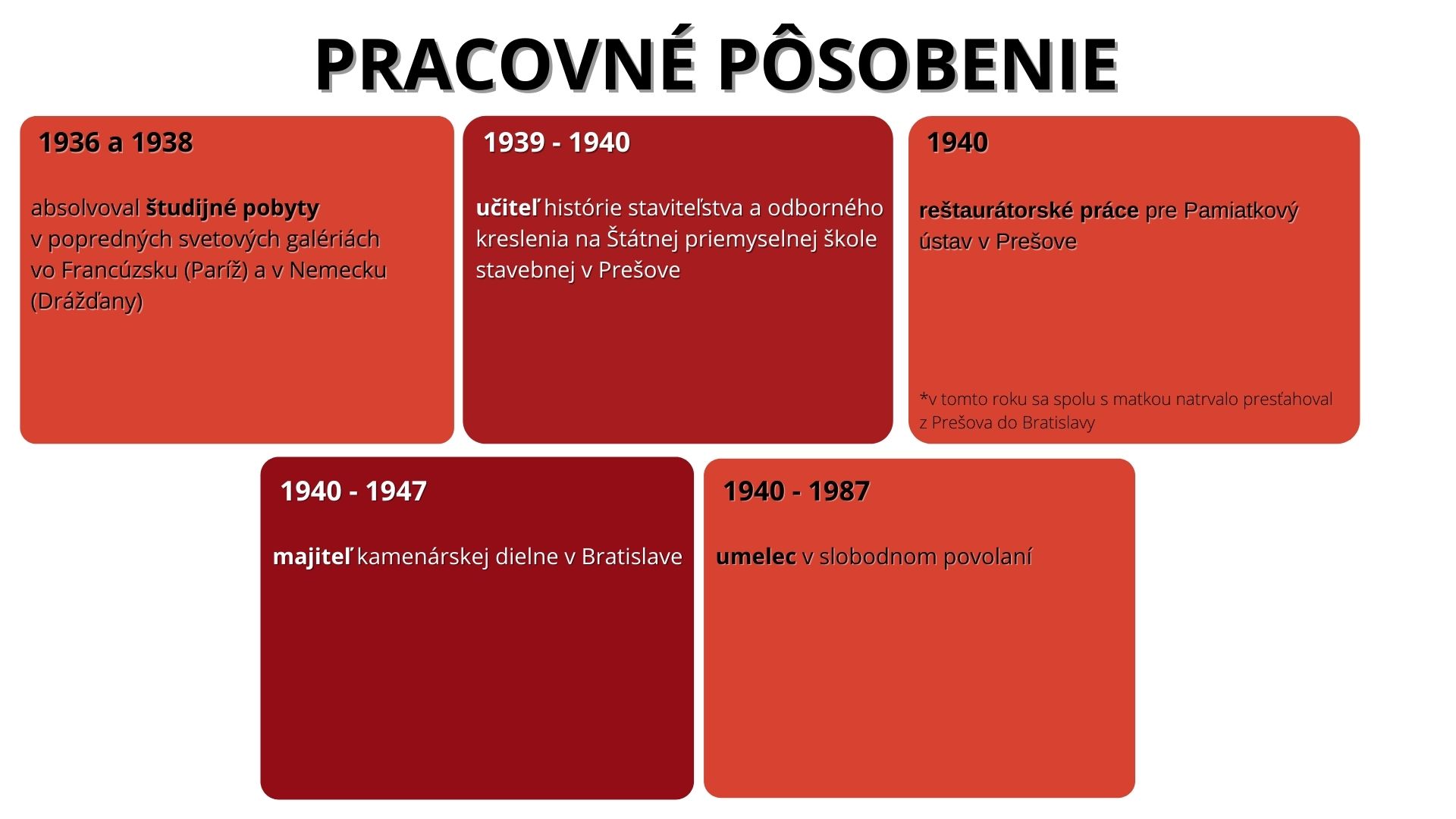 PRACOVNÉ PÔSOBENIE

1936 a 1938

absolvoval študijné pobyty v popredných svetových galériách vo Francúzsku (Paríž) a v Nemecku (Drážďany)

1939 - 1940

učiteľ histórie staviteľstva a odborného kreslenia na Štátnej priemyselnej škole stavebnej v Prešove

1940

reštaurátorské práce pre Pamiatkový ústav v Prešove

*v tomto roku sa spolu s matkou natrvalo presťahoval z Prešova do Bratislavy

1940 - 1947

majiteľ kamenárskej dielne v Bratislave

1940 - 1987

umelec v slobodnom povolaní